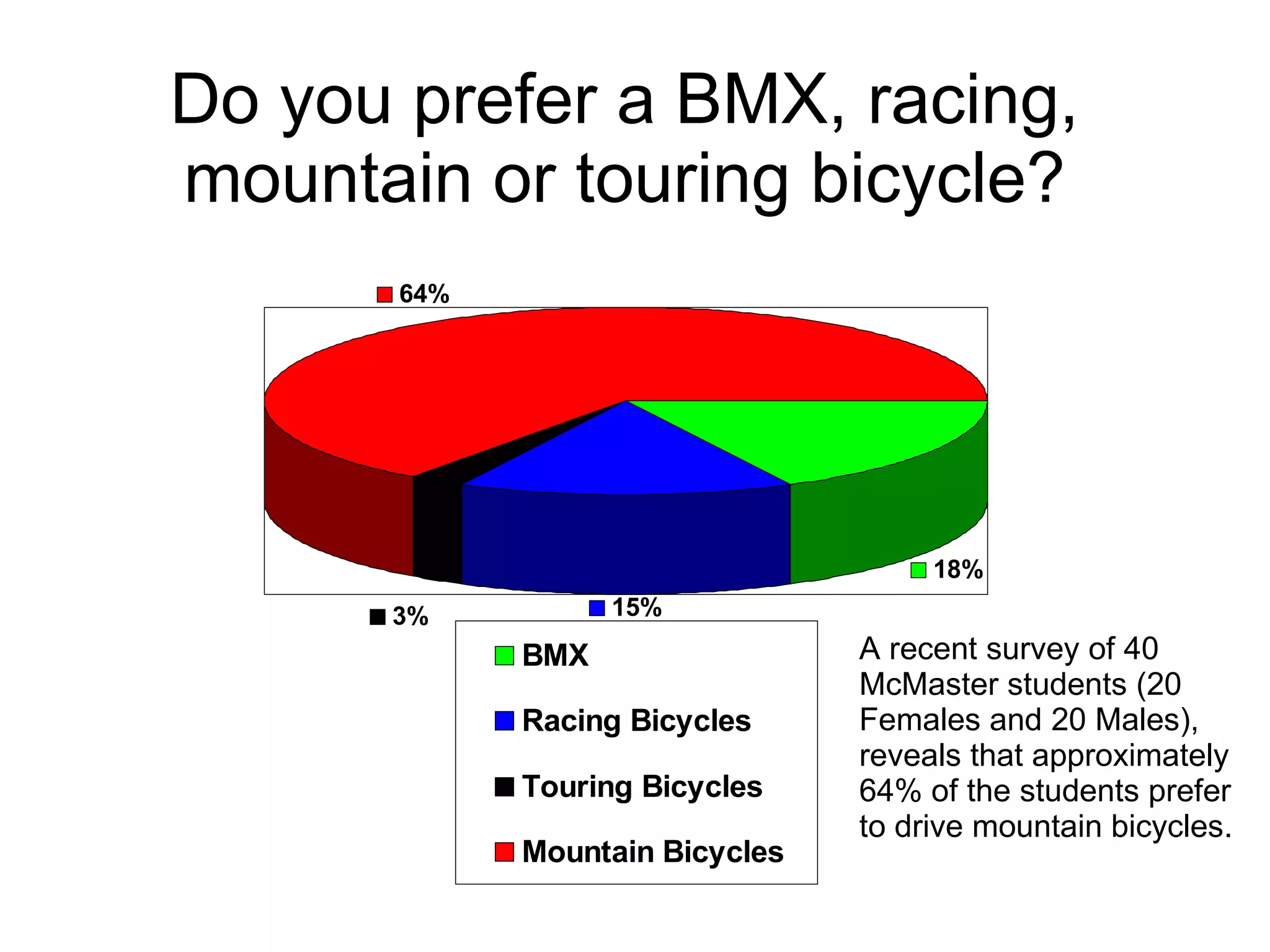 Do you prefer a BMX, racing, mountain or touring bicycle?

64%

18%

3%

15%

BMX
Racing Bicycles
Touring Bicycles
Mountain Bicycles

A recent survey of 40 McMaster students (20 Females and 20 Males), reveals that approximately 64% of the students prefer to drive mountain bicycles.